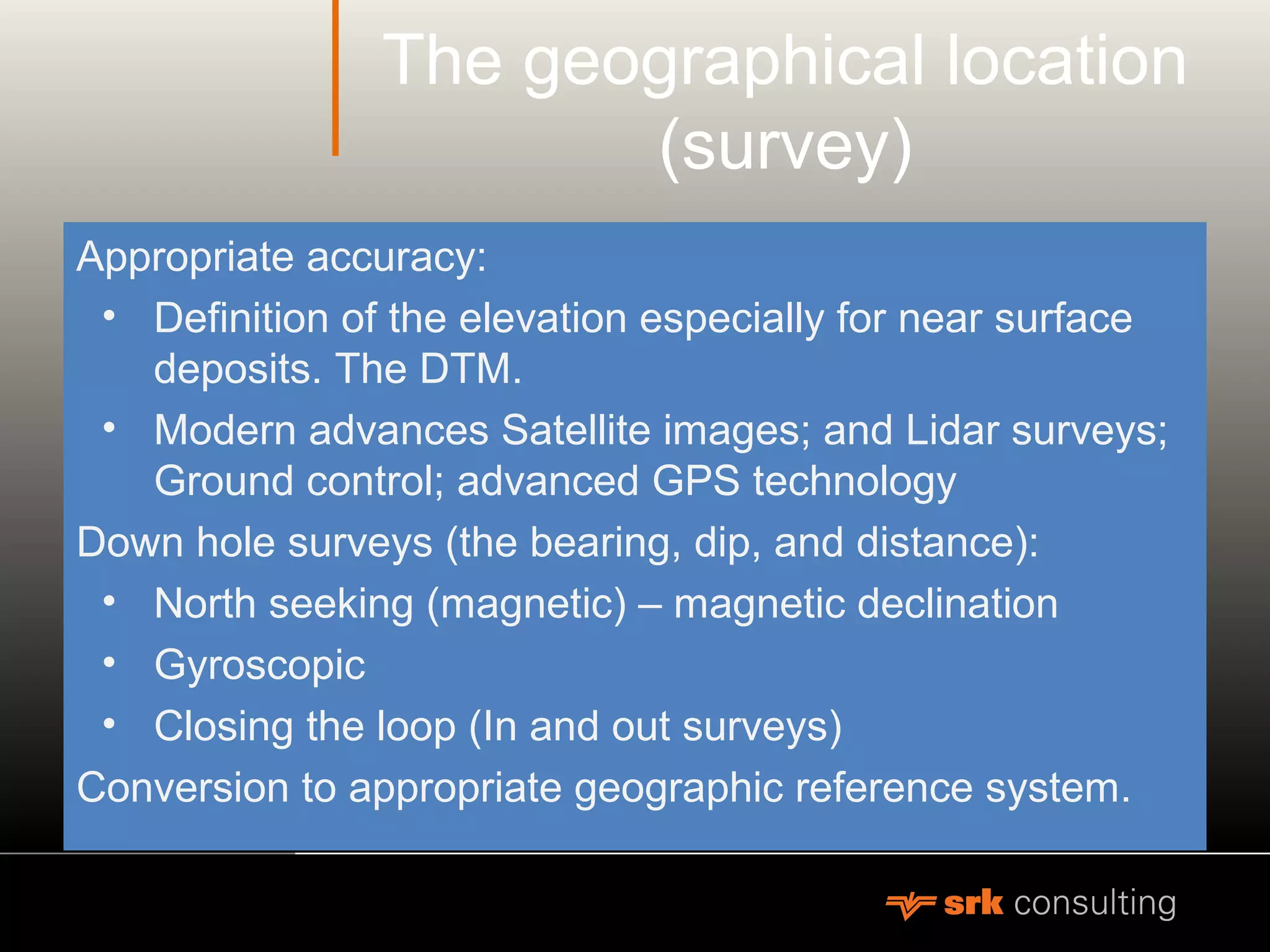 The geographical location (survey)

Appropriate accuracy:
• Definition of the elevation especially for near surface deposits. The DTM.
• Modern advances Satellite images; and Lidar surveys; Ground control; advanced GPS technology
Down hole surveys (the bearing, dip, and distance):
• North seeking (magnetic) – magnetic declination
• Gyroscopic
• Closing the loop (In and out surveys)
Conversion to appropriate geographic reference system.

srk consulting